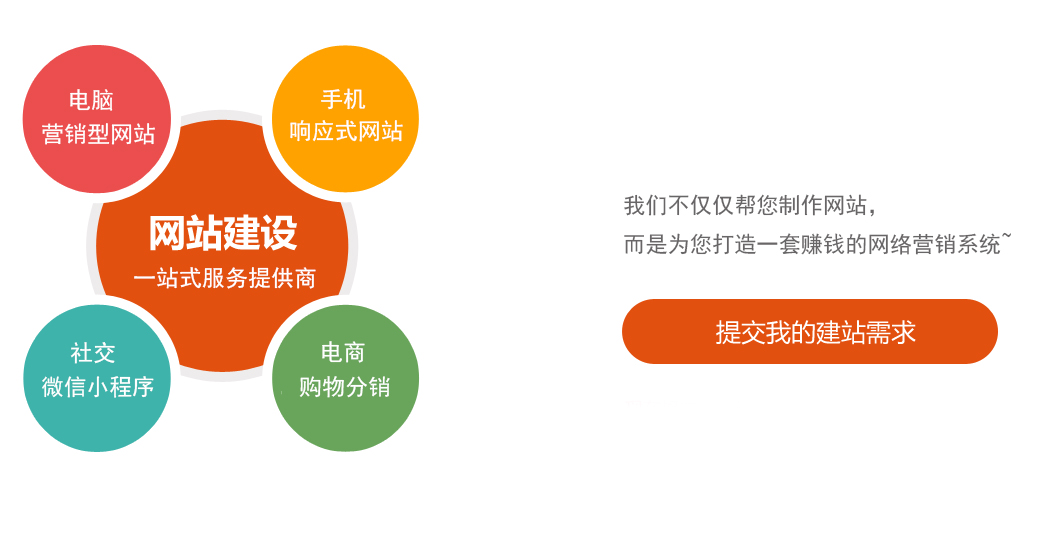 电脑
营销型网站

手机
响应式网站

网站建设
一站式服务提供商

社交
微信小程序

电商
购物分销

我们不仅仅帮您制作网站，
而是为您打造一套赚钱的网络营销系统~

提交我的建站需求